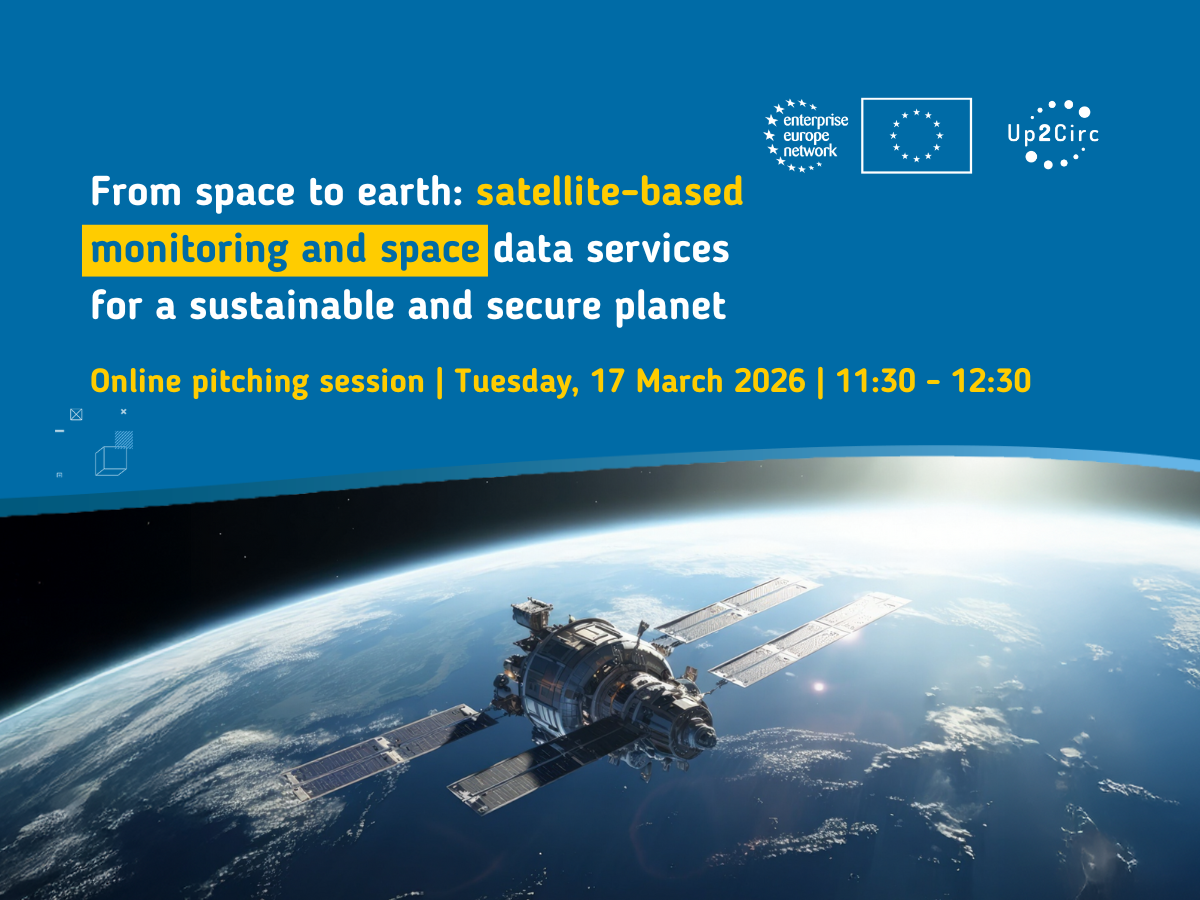 enterprise europe network

Up2Circ

From space to earth: satellite-based monitoring and space data services for a sustainable and secure planet

Online pitching session | Tuesday, 17 March 2026 | 11:30 - 12:30